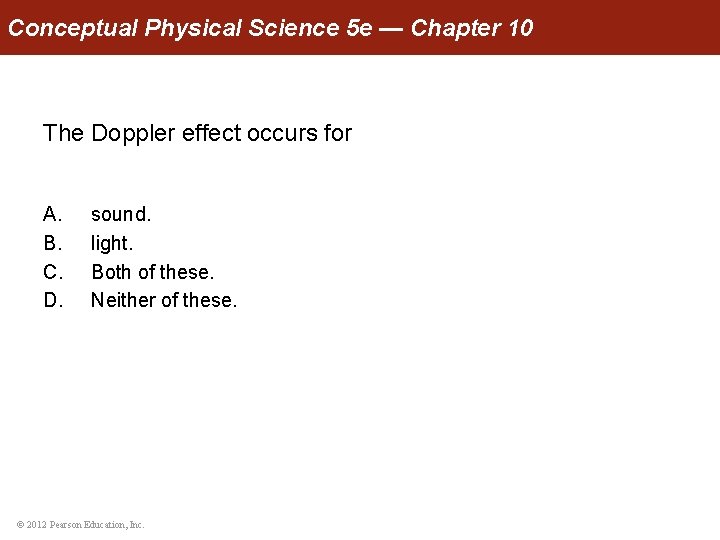 Conceptual Physical Science 5e — Chapter 10

The Doppler effect occurs for

A. sound.
B. light.
C. Both of these.
D. Neither of these.

© 2012 Pearson Education, Inc.